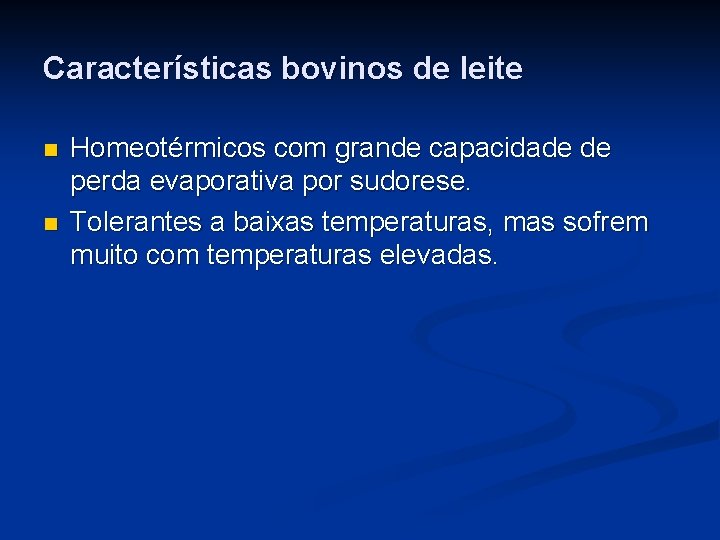 Características bovinos de leite

- Homeotérmicos com grande capacidade de perda evaporativa por sudorese.
- Tolerantes a baixas temperaturas, mas sofrem muito com temperaturas elevadas.